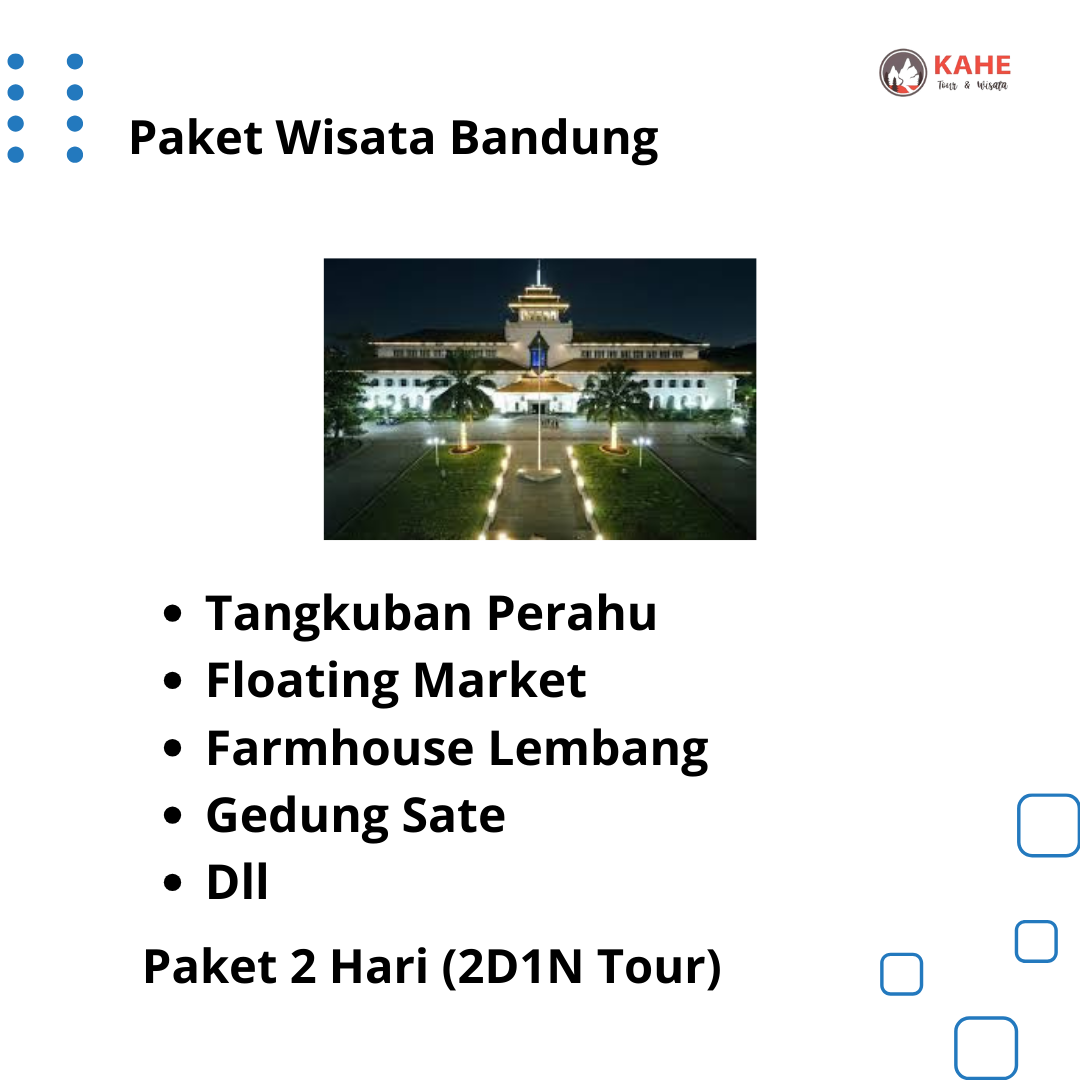 KAHE
Tour & Wisata

Paket Wisata Bandung

- Tangkuban Perahu
- Floating Market
- Farmhouse Lembang
- Gedung Sate
- Dll

Paket 2 Hari (2D1N Tour)